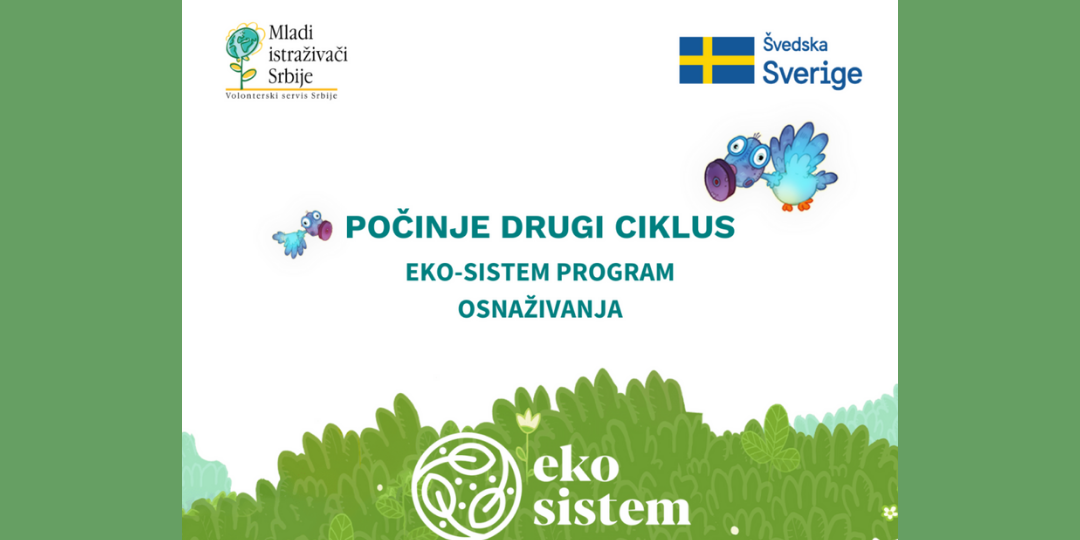 Mladi
istraživači
Srbije
Volonterski servis Srbije

Švedska
Sverige

POČINJE DRUGI CIKLUS
EKO-SISTEM PROGRAM
OSNAŽIVANJA

eko
sistem